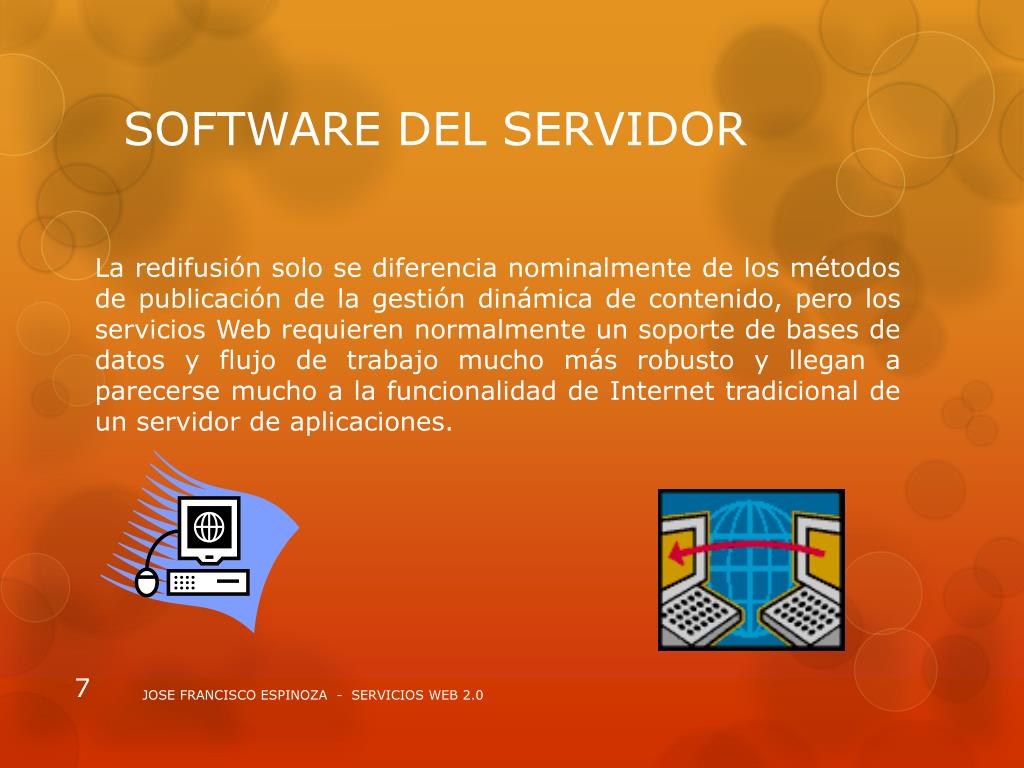 SOFTWARE DEL SERVIDOR

La redifusión solo se diferencia nominalmente de los métodos de publicación de la gestión dinámica de contenido, pero los servicios Web requieren normalmente un soporte de bases de datos y flujo de trabajo mucho más robusto y llegan a parecerse mucho a la funcionalidad de Internet tradicional de un servidor de aplicaciones.

7

JOSE FRANCISCO ESPINOZA - SERVICIOS WEB 2.0